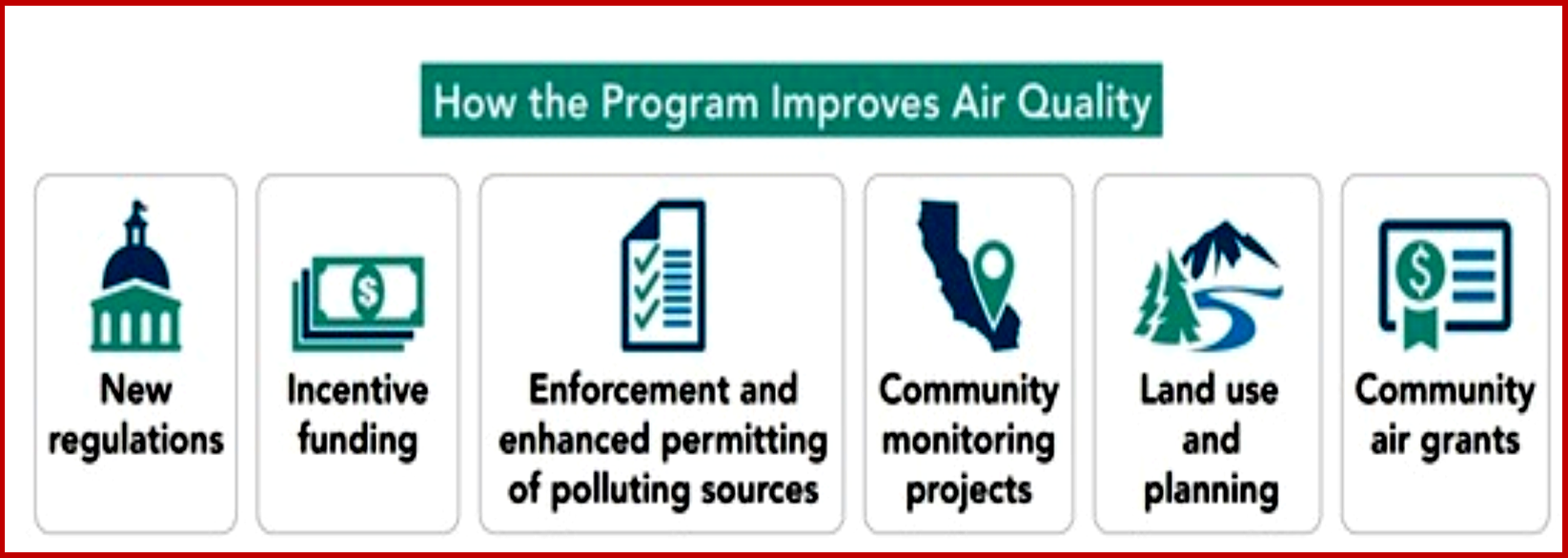 How the Program Improves Air Quality

New regulations

Incentive funding

Enforcement and enhanced permitting of polluting sources

Community monitoring projects

Land use and planning

Community air grants